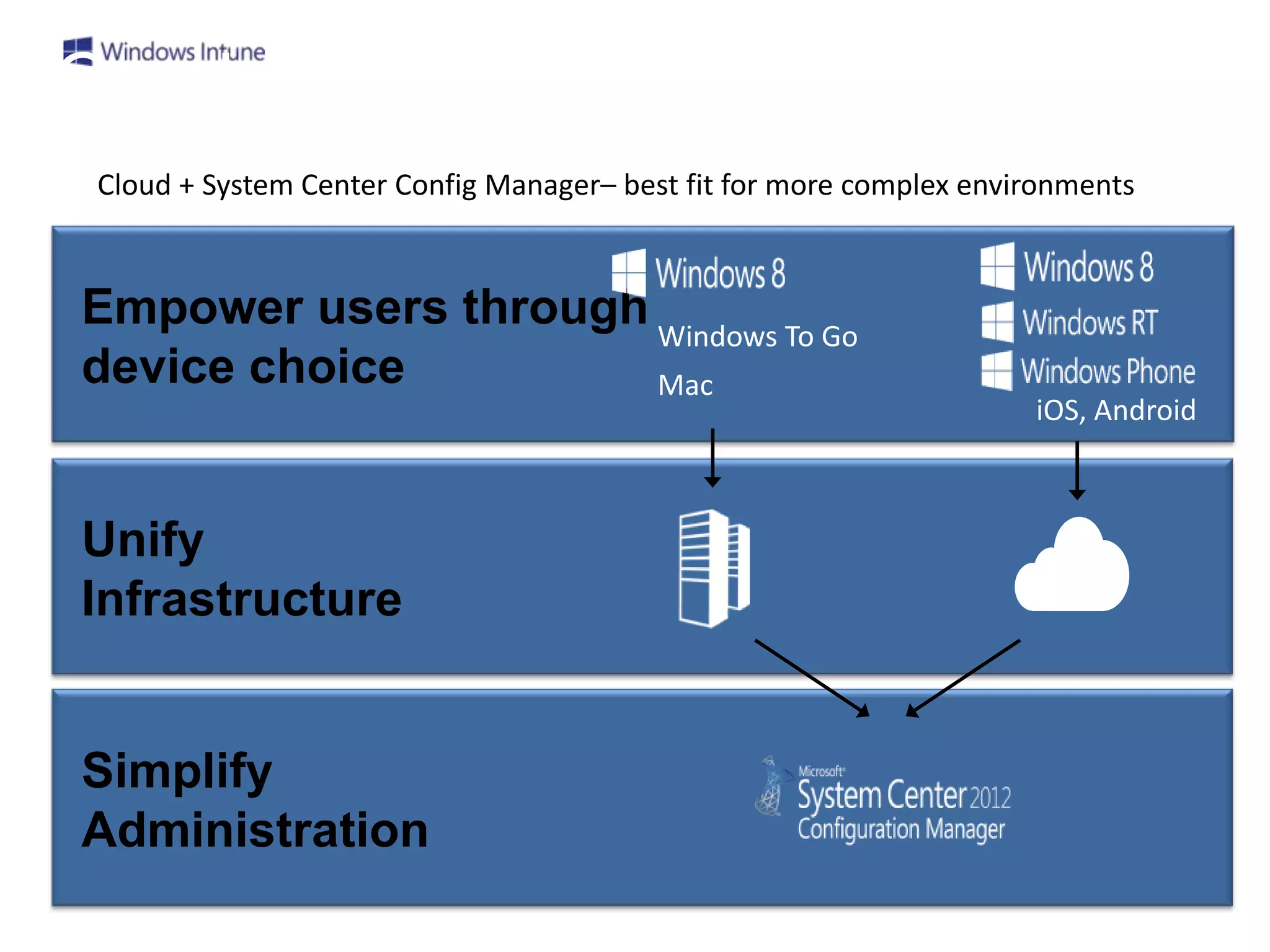 Windows Intune

Cloud + System Center Config Manager– best fit for more complex environments

Empower users through device choice

Windows 8

Windows To Go

Mac

Windows 8

Windows RT

Windows Phone

iOS, Android

Unify Infrastructure

Simplify Administration

Microsoft System Center 2012 Configuration Manager